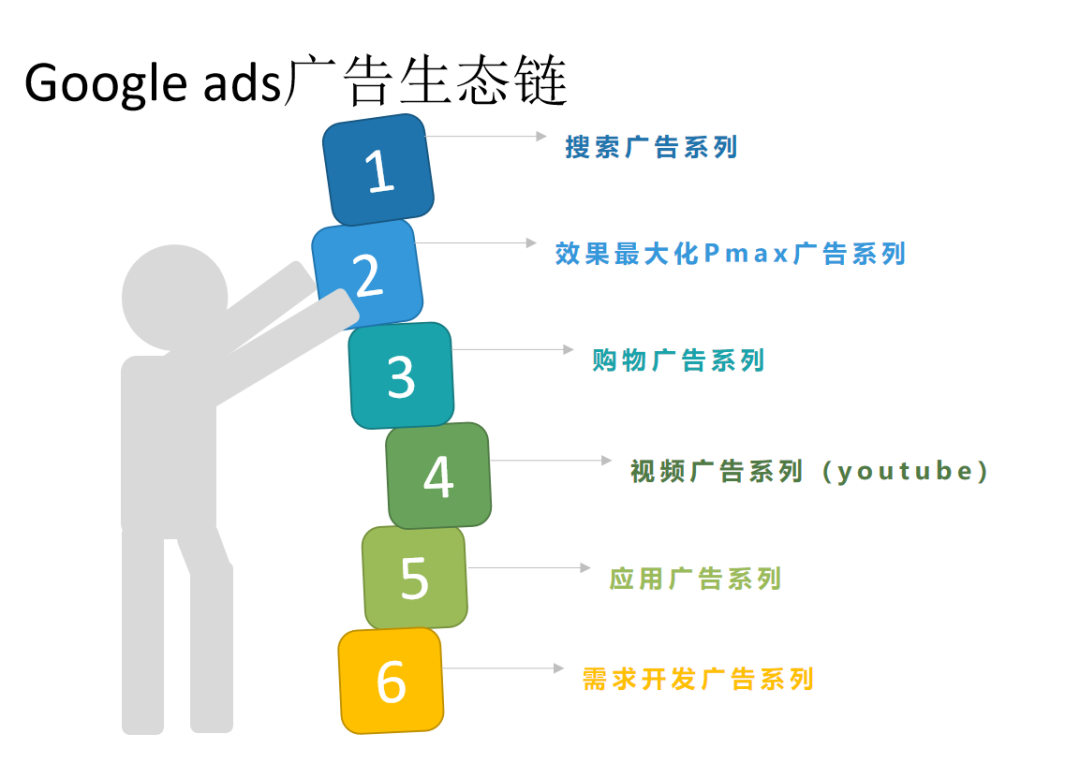 Google ads广告生态链

1
搜索广告系列

2
效果最大化Pmax广告系列

3
购物广告系列

4
视频广告系列（youtube）

5
应用广告系列

6
需求开发广告系列